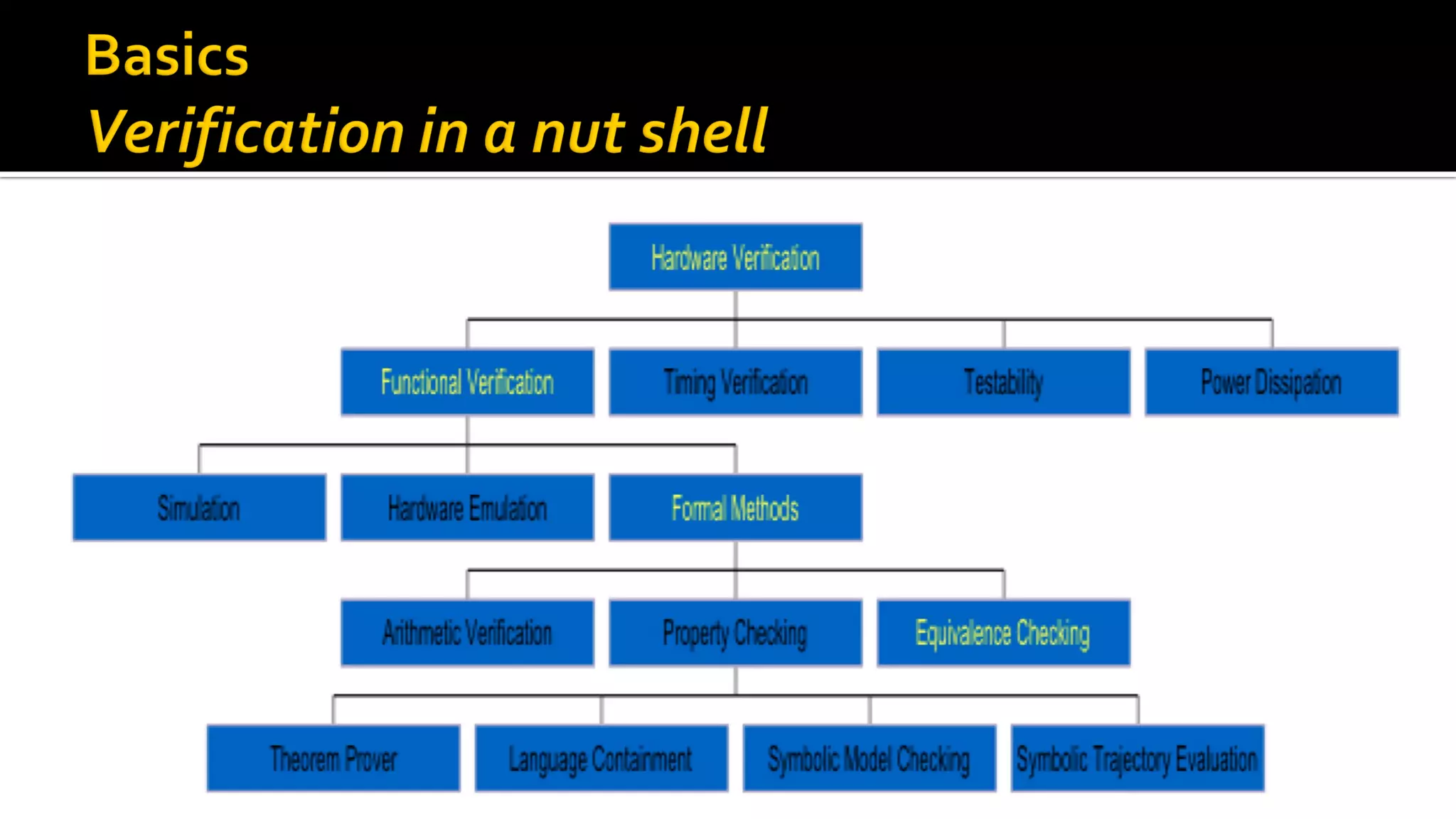 Basics
Verification in a nut shell

Hardware Verification

Functional Verification
Timing Verification
Testability
Power Dissipation

Simulation
Hardware Emulation
Formal Methods

Arithmetic Verification
Property Checking
Equivalence Checking

Theorem Prover
Language Containment
Symbolic Model Checking
Symbolic Trajectory Evaluation